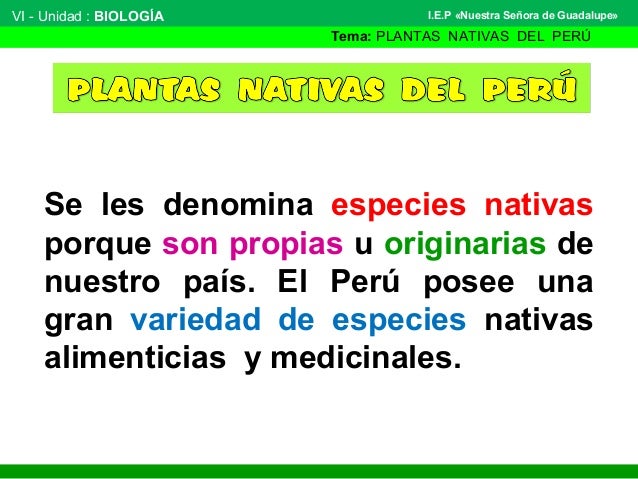 VI - Unidad : BIOLOGÍA

I.E.P «Nuestra Señora de Guadalupe»

Tema: PLANTAS NATIVAS DEL PERÚ

PLANTAS NATIVAS DEL PERÚ

Se les denomina especies nativas porque son propias u originarias de nuestro país. El Perú posee una gran variedad de especies nativas alimenticias y medicinales.